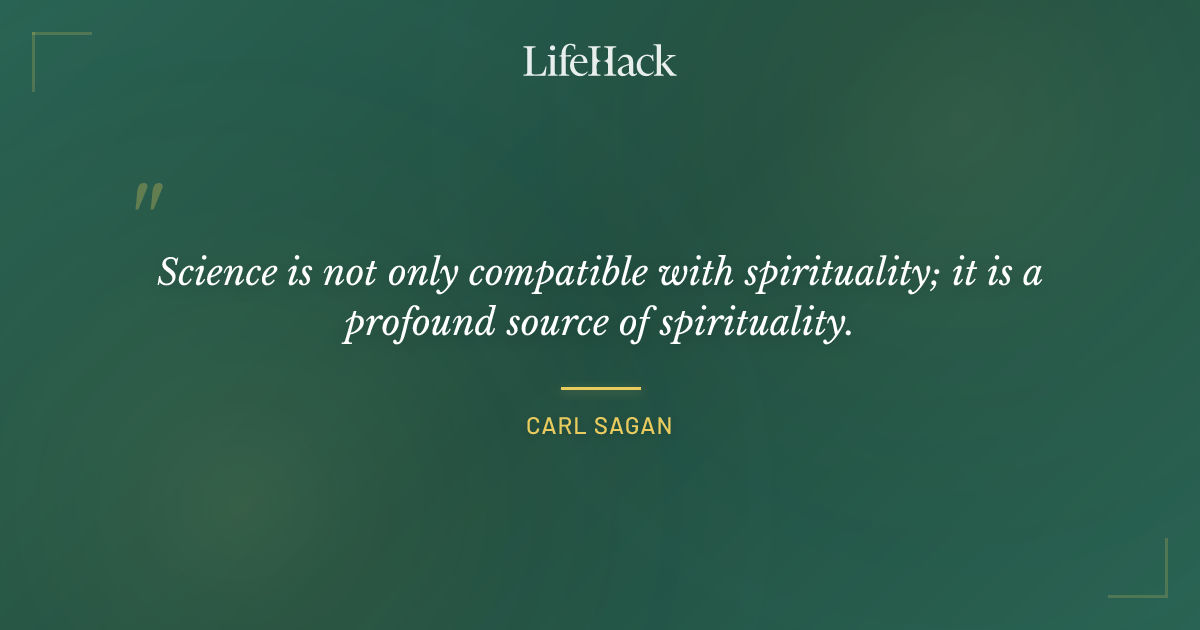 LifeHack

"

Science is not only compatible with spirituality; it is a profound source of spirituality.

CARL SAGAN